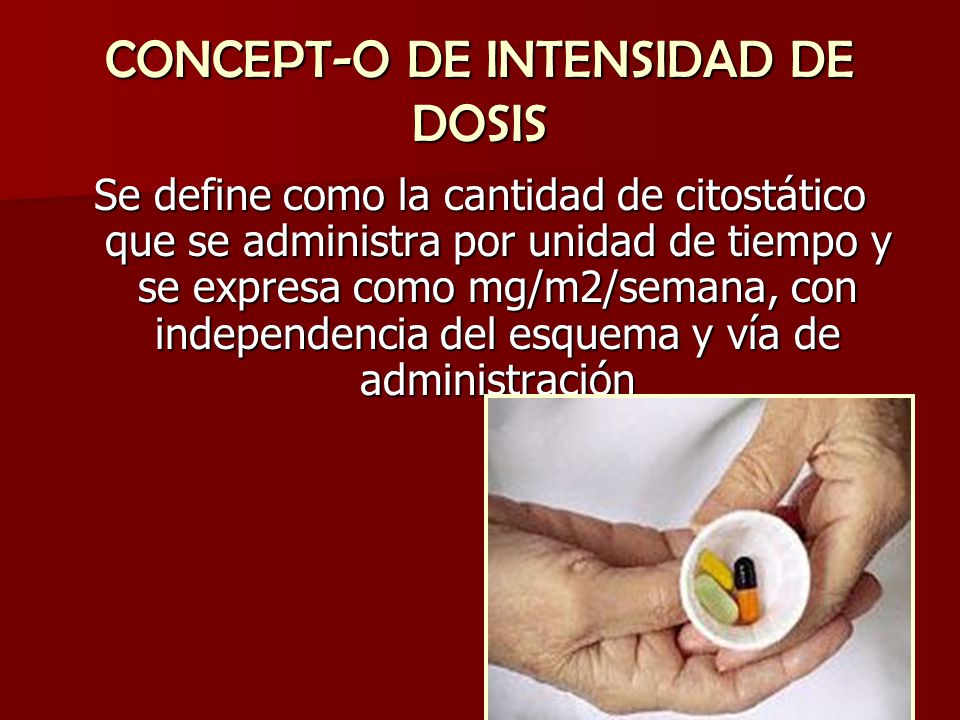 CONCEPT-O DE INTENSIDAD DE DOSIS

Se define como la cantidad de citostático que se administra por unidad de tiempo y se expresa como mg/m2/semana, con independencia del esquema y vía de administración